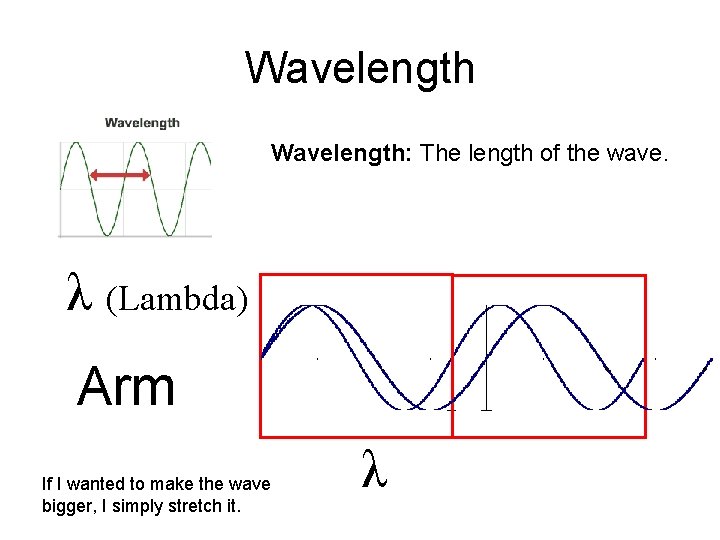 Wavelength

Wavelength

Wavelength: The length of the wave.

$\lambda$ (Lambda)

Arm

$\lambda$

If I wanted to make the wave bigger, I simply stretch it.